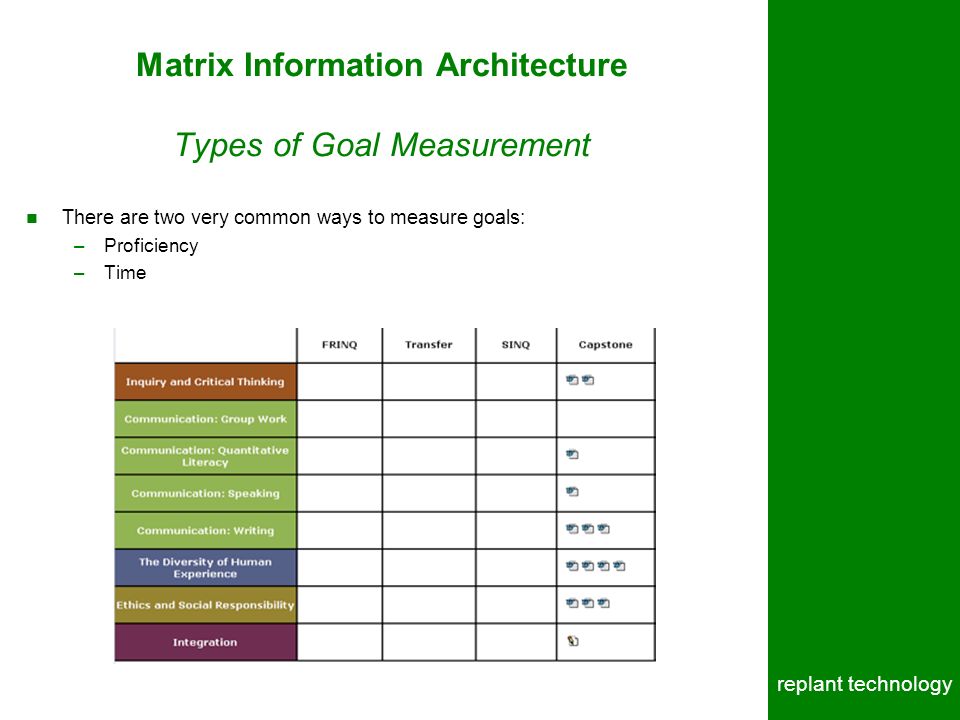 Matrix Information Architecture

Types of Goal Measurement

There are two very common ways to measure goals:
– Proficiency
– Time

| | FRINQ | Transfer | SINQ | Capstone |
|---|---|---|---|---|
| Inquiry and Critical Thinking | | | | |
| Communication: Group Work | | | | |
| Communication: Quantitative Literacy | | | | |
| Communication: Speaking | | | | |
| Communication: Writing | | | | |
| The Diversity of Human Experience | | | | |
| Ethics and Social Responsibility | | | | |
| Integration | | | | |

replant technology